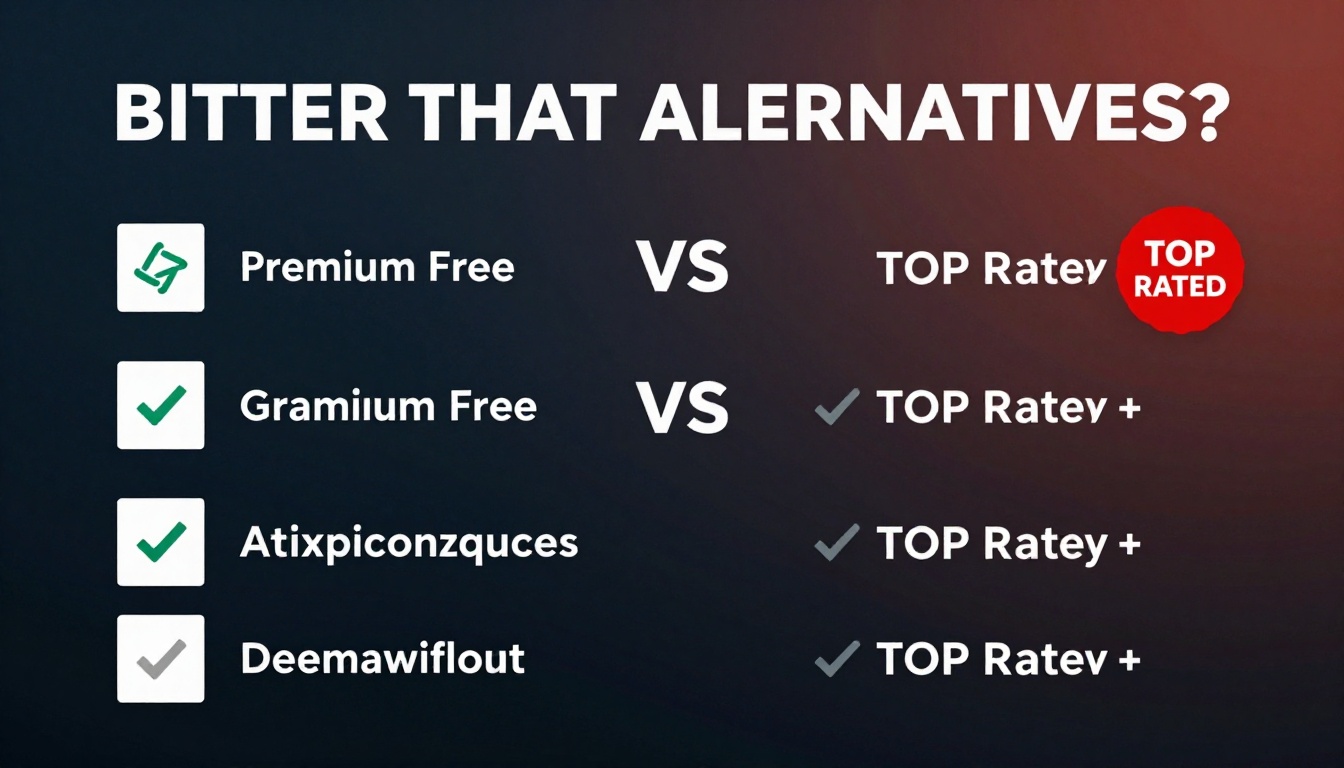 BITTER THAT ALERNATIVES?

Premium Free VS TOP Ratey TOP RATED

Gramiium Free VS TOP Ratey +

Atixpiconzquces TOP Ratey +

Deemawiflout TOP Ratev +